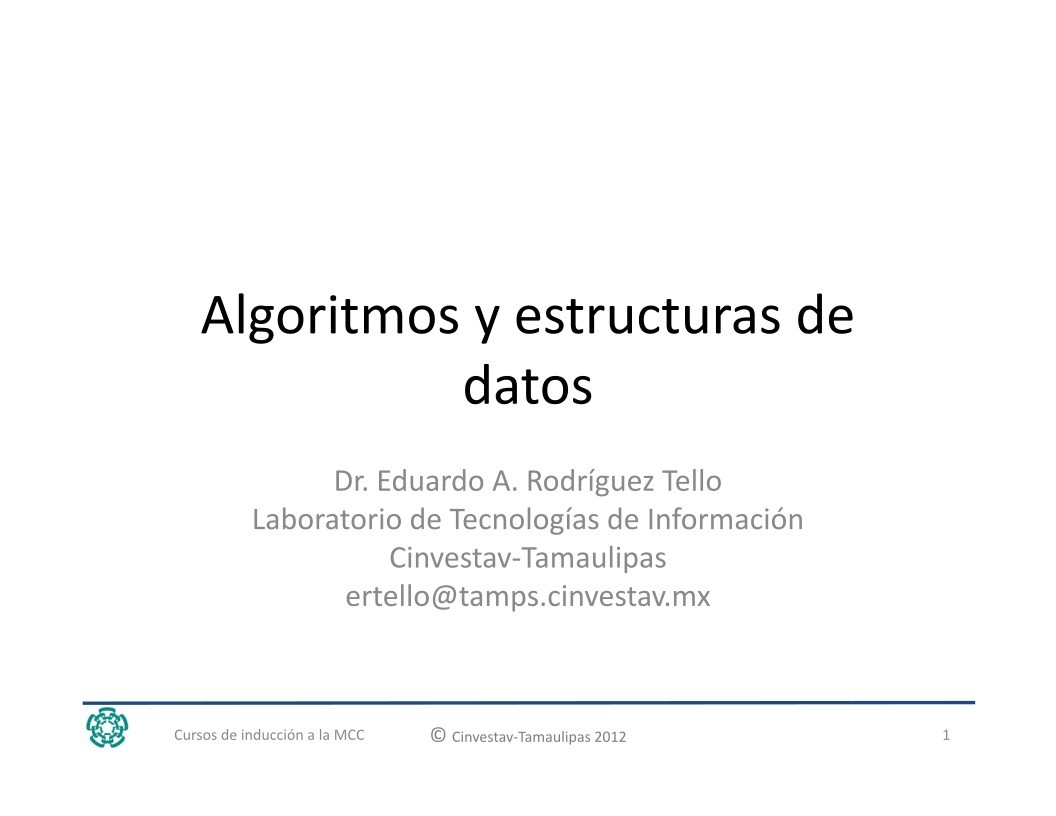 Algoritmos y estructuras de datos

Dr. Eduardo A. Rodríguez Tello
Laboratorio de Tecnologías de Información
Cinvestav-Tamaulipas
ertello@tamps.cinvestav.mx

Cursos de inducción a la MCC © Cinvestav-Tamaulipas 2012 1